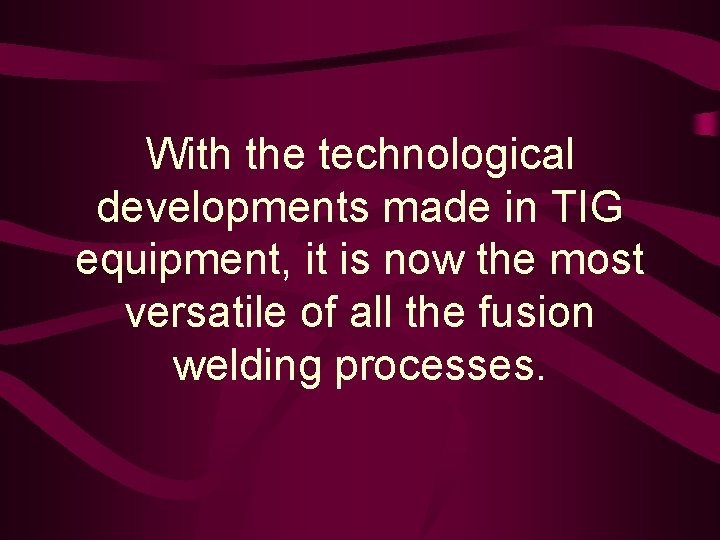 With the technological developments made in TIG equipment, it is now the most versatile of all the fusion welding processes.